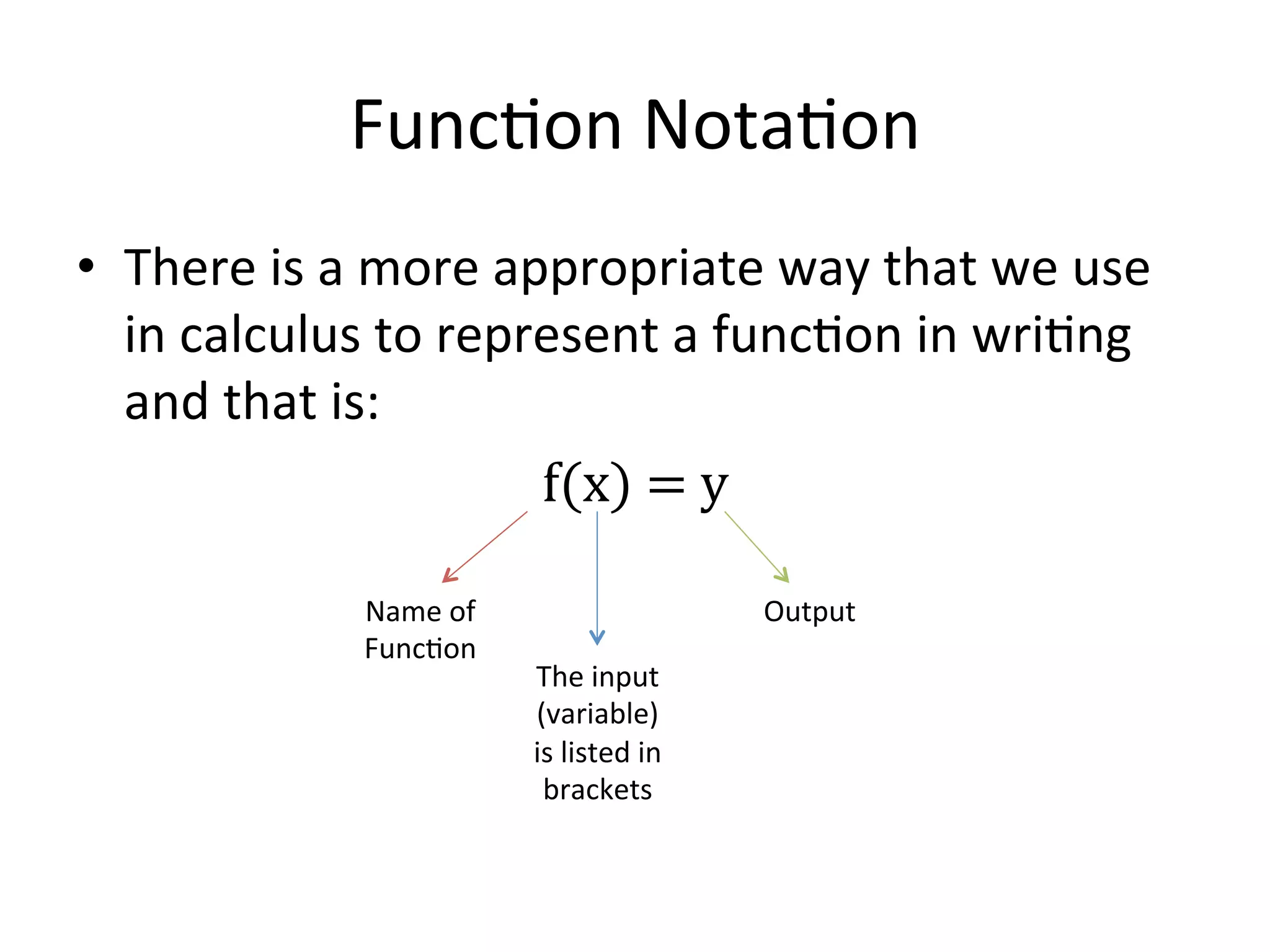 Function Notation

• There is a more appropriate way that we use in calculus to represent a function in writing and that is:

$f(x) = y$

Name of Function

The input (variable) is listed in brackets

Output